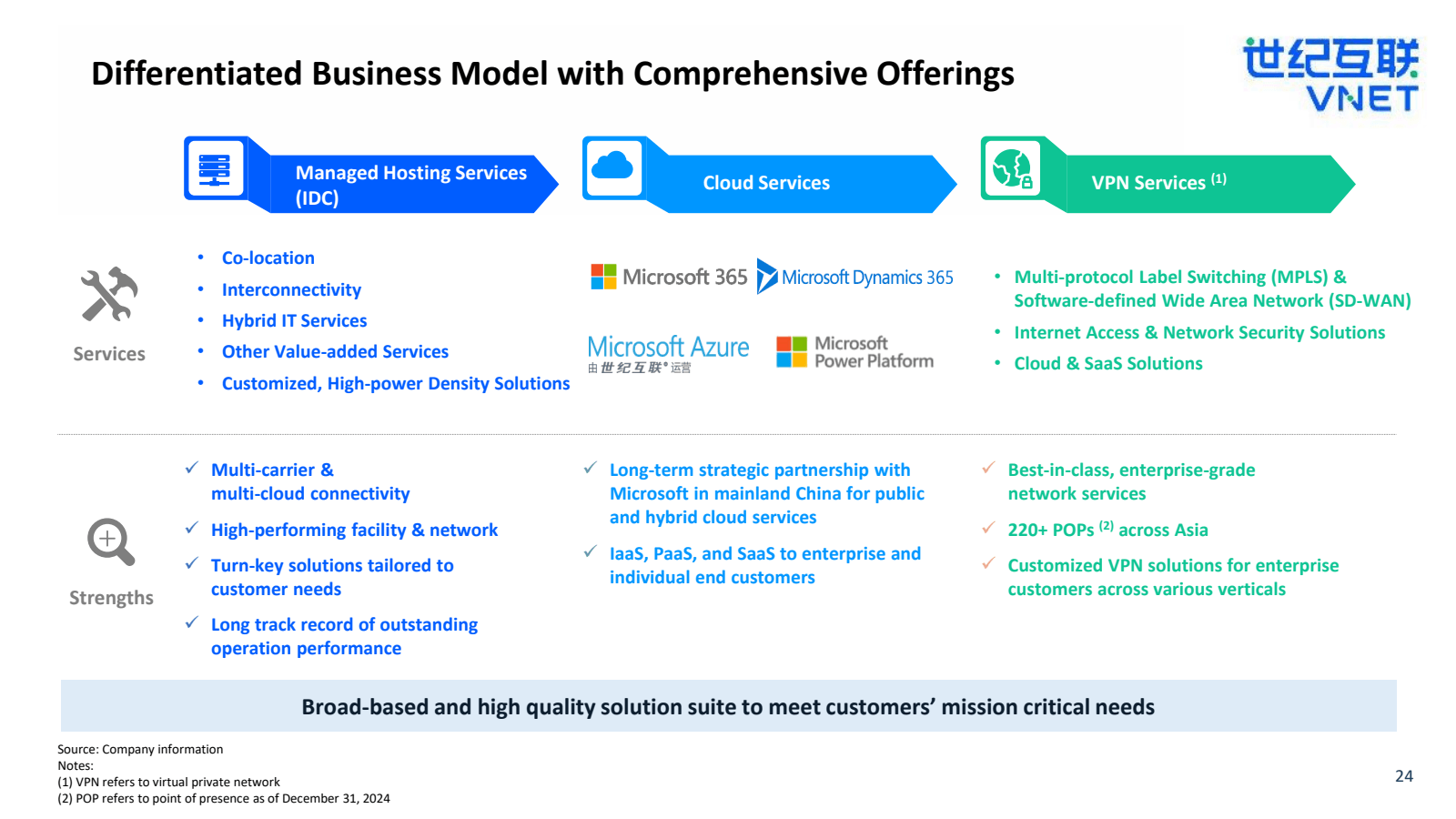 Differentiated Business Model with Comprehensive Offerings

世纪互联
VNET

Managed Hosting Services (IDC)

Cloud Services

VPN Services $^{(1)}$

Services

• Co-location
• Interconnectivity
• Hybrid IT Services
• Other Value-added Services
• Customized, High-power Density Solutions

Microsoft 365
Microsoft Dynamics 365
Microsoft Azure
由世纪互联运营
Microsoft Power Platform

• Multi-protocol Label Switching (MPLS) & Software-defined Wide Area Network (SD-WAN)
• Internet Access & Network Security Solutions
• Cloud & SaaS Solutions

Strengths

✓ Multi-carrier & multi-cloud connectivity
✓ High-performing facility & network
✓ Turn-key solutions tailored to customer needs
✓ Long track record of outstanding operation performance

✓ Long-term strategic partnership with Microsoft in mainland China for public and hybrid cloud services
✓ IaaS, PaaS, and SaaS to enterprise and individual end customers

✓ Best-in-class, enterprise-grade network services
✓ 220+ POPs $^{(2)}$ across Asia
✓ Customized VPN solutions for enterprise customers across various verticals

Broad-based and high quality solution suite to meet customers' mission critical needs

Source: Company information
Notes:
(1) VPN refers to virtual private network
(2) POP refers to point of presence as of December 31, 2024

24